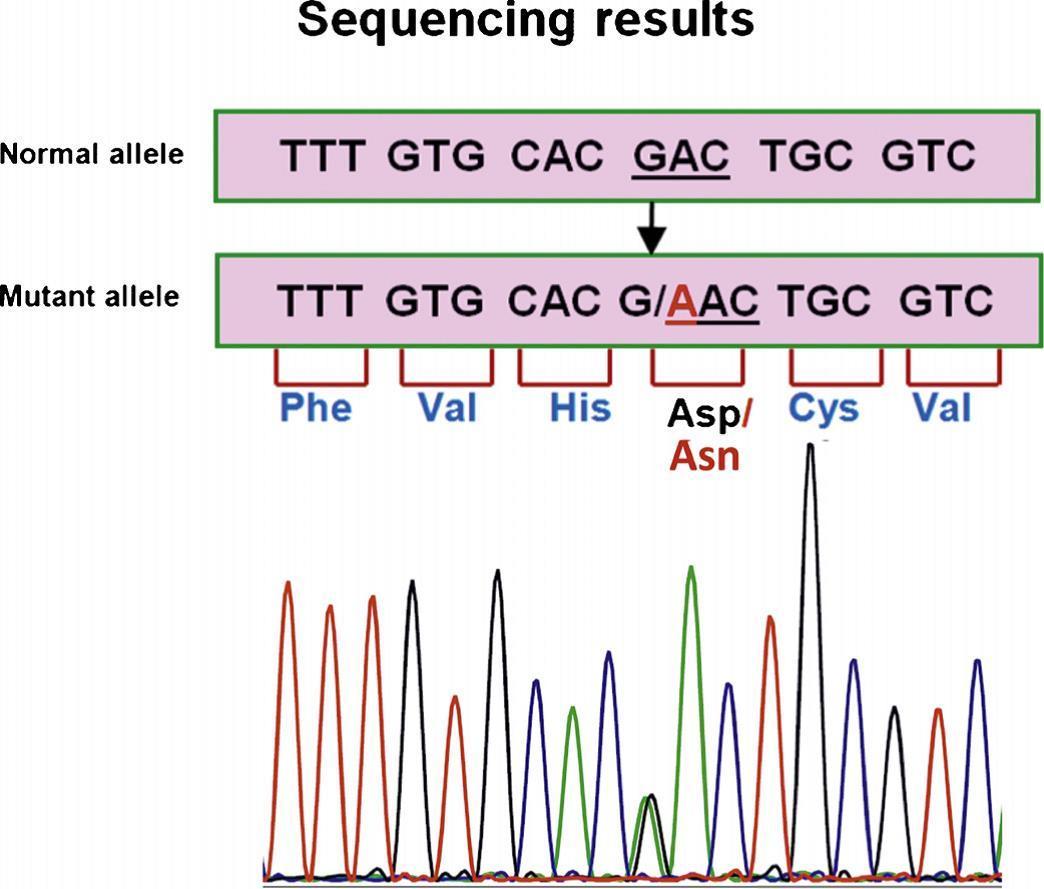 Sequencing results

Normal allele TTT GTG CAC GAC TGC GTC

Mutant allele TTT GTG CAC G/AAC TGC GTC

Phe Val His Asp/Asn Cys Val